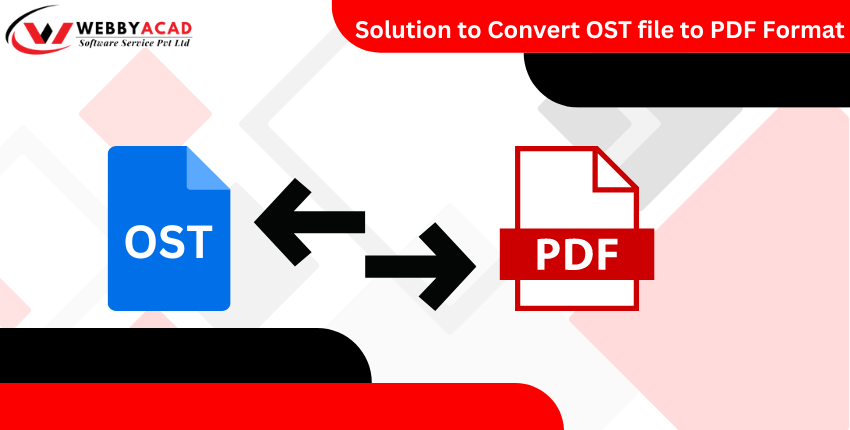 WEBBYACAD
Software Service Pvt Ltd

Solution to Convert OST file to PDF Format

OST

PDF